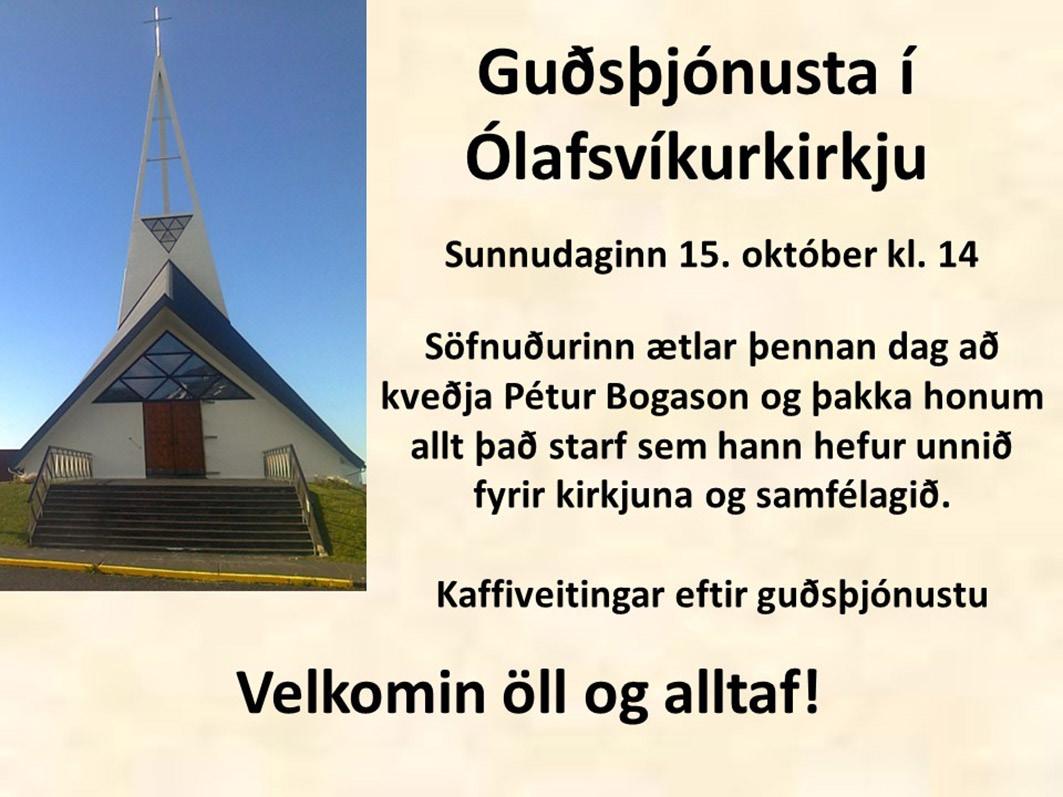 Guðsþjónusta í Ólafsvíkurkirkju

Sunnudaginn 15. október kl. 14

Söfnuðurinn ætlar þennan dag að kveðja Pétur Bogason og þakka honum allt það starf sem hann hefur unnið fyrir kirkjuna og samfélagið.

Kaffiveitingar eftir guðsþjónustu

Velkomin öll og alltaf!